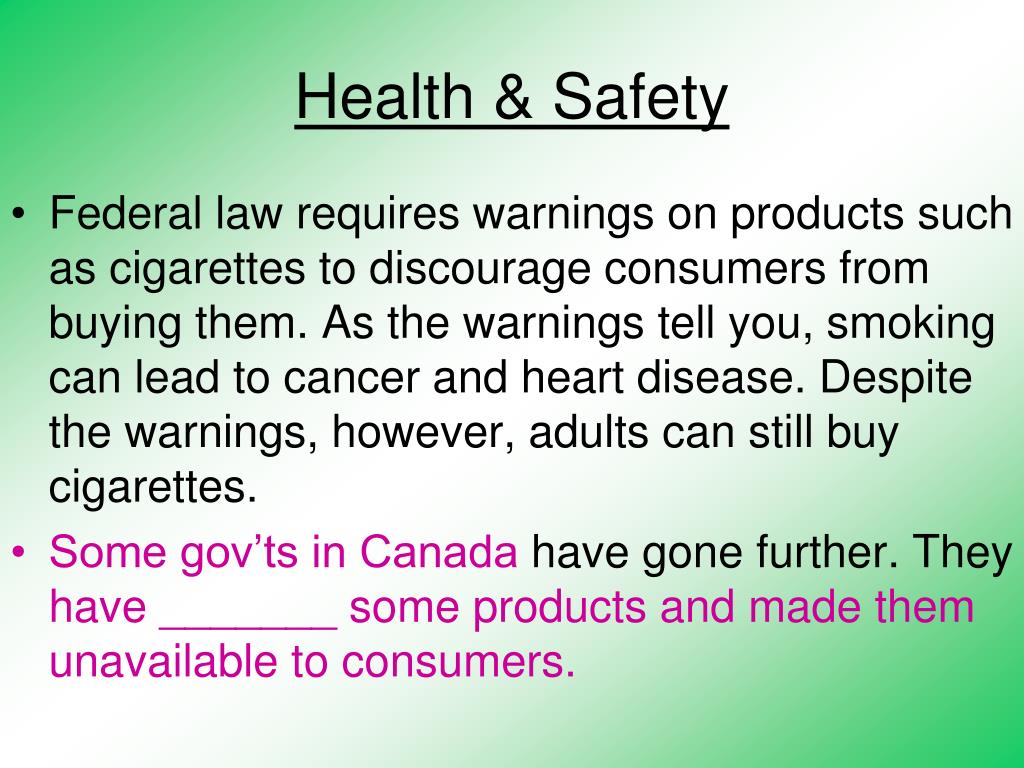 Health & Safety

• Federal law requires warnings on products such as cigarettes to discourage consumers from buying them. As the warnings tell you, smoking can lead to cancer and heart disease. Despite the warnings, however, adults can still buy cigarettes.

• Some gov’ts in Canada have gone further. They have _______ some products and made them unavailable to consumers.